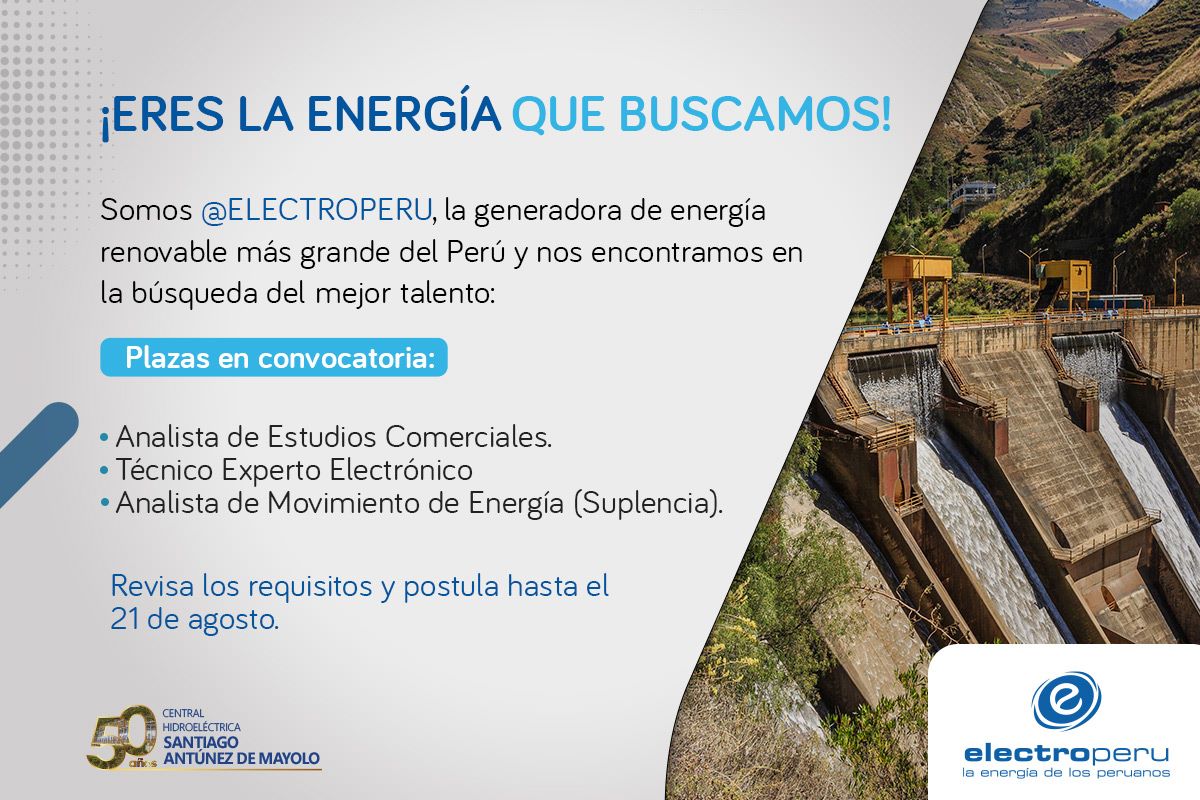 ¡ERES LA ENERGÍA QUE BUSCAMOS!

Somos @ELECTROPERU, la generadora de energía renovable más grande del Perú y nos encontramos en la búsqueda del mejor talento:

Plazas en convocatoria:

• Analista de Estudios Comerciales.
• Técnico Experto Electrónico
• Analista de Movimiento de Energía (Suplencia).

Revisa los requisitos y postula hasta el 21 de agosto.

50 años CENTRAL HIDROELÉCTRICA SANTIAGO ANTÚNEZ DE MAYOLO

electroperu
la energía de los peruanos